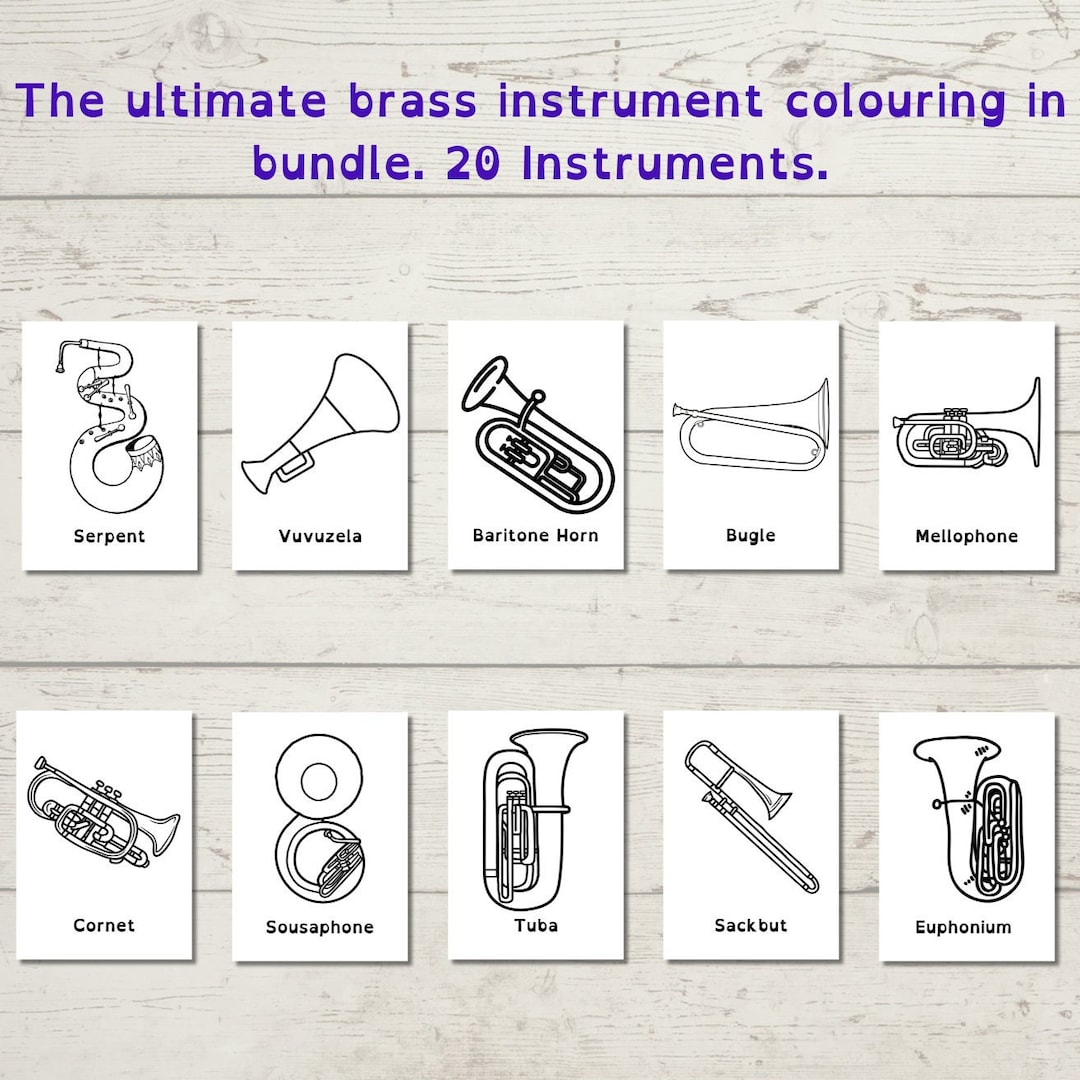 The ultimate brass instrument colouring in bundle. 20 Instruments.

Serpent

Vuvuzela

Baritone Horn

Bugle

Mellophone

Cornet

Sousaphone

Tuba

Sackbut

Euphonium